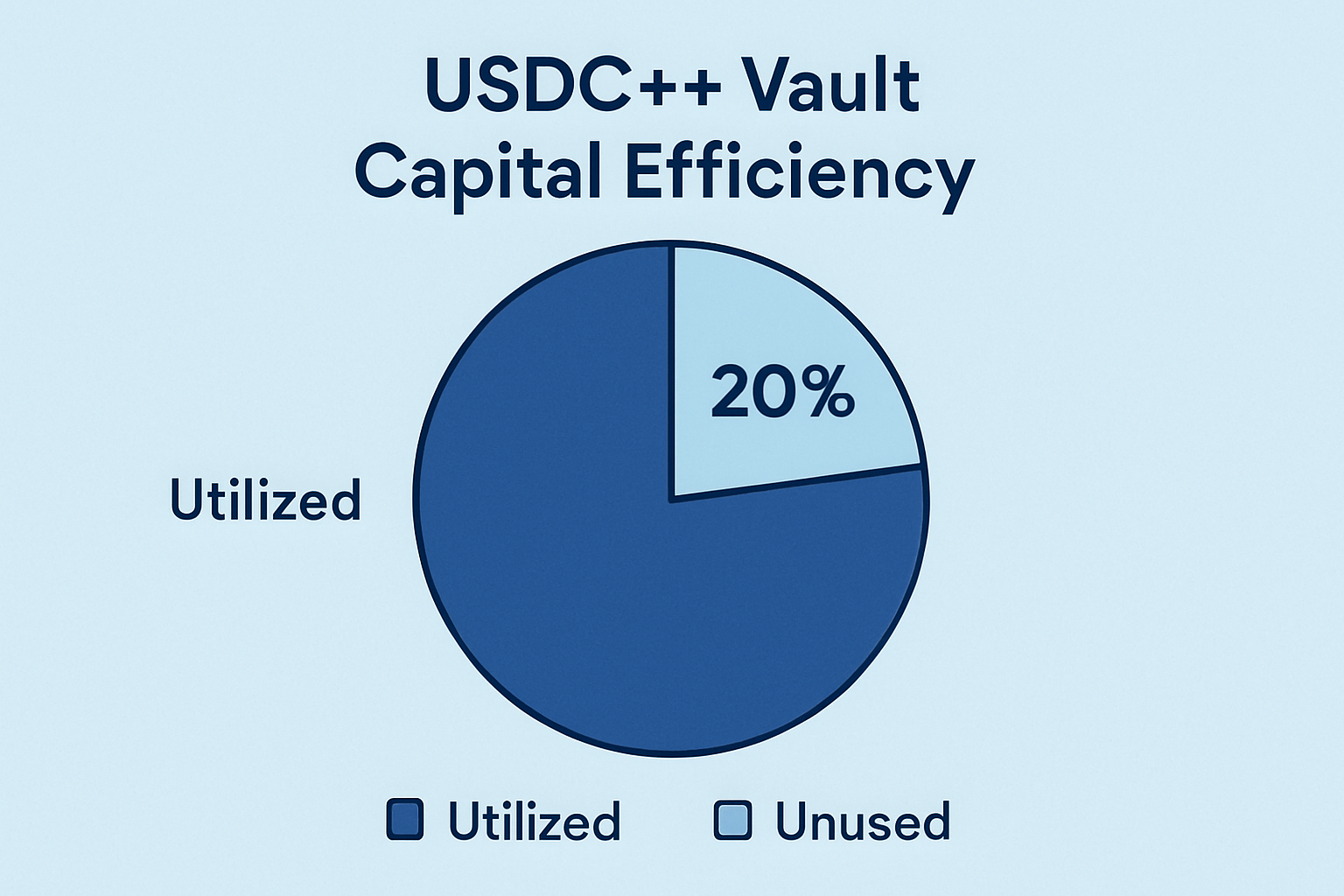 USDC++ Vault
Capital Efficiency

20%

Utilized

Utilized Unused